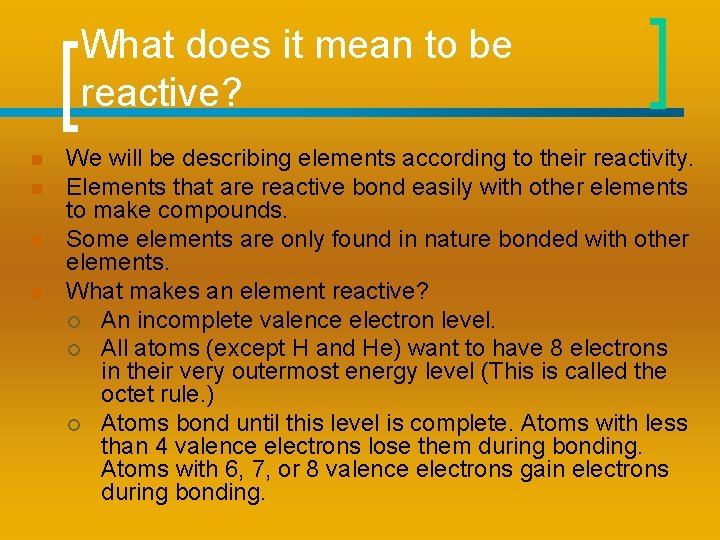 What does it mean to be reactive?

- We will be describing elements according to their reactivity.
- Elements that are reactive bond easily with other elements to make compounds.
- Some elements are only found in nature bonded with other elements.
- What makes an element reactive?
  - An incomplete valence electron level.
  - All atoms (except H and He) want to have 8 electrons in their very outermost energy level (This is called the octet rule.)
  - Atoms bond until this level is complete. Atoms with less than 4 valence electrons lose them during bonding. Atoms with 6, 7, or 8 valence electrons gain electrons during bonding.